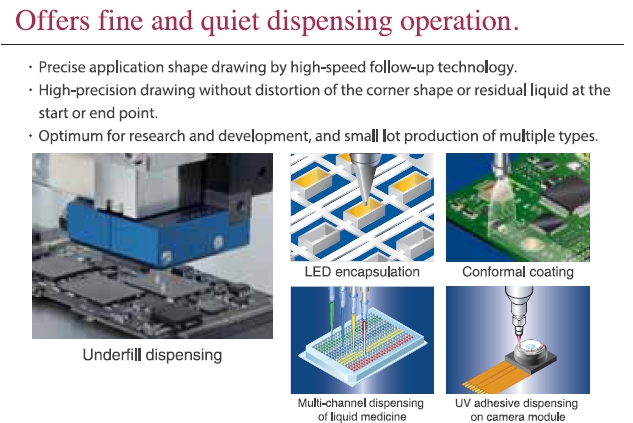 Offers fine and quiet dispensing operation.

・Precise application shape drawing by high-speed follow-up technology.
・High-precision drawing without distortion of the corner shape or residual liquid at the start or end point.
・Optimum for research and development, and small lot production of multiple types.

Underfill dispensing

LED encapsulation

Conformal coating

Multi-channel dispensing of liquid medicine

UV adhesive dispensing on camera module